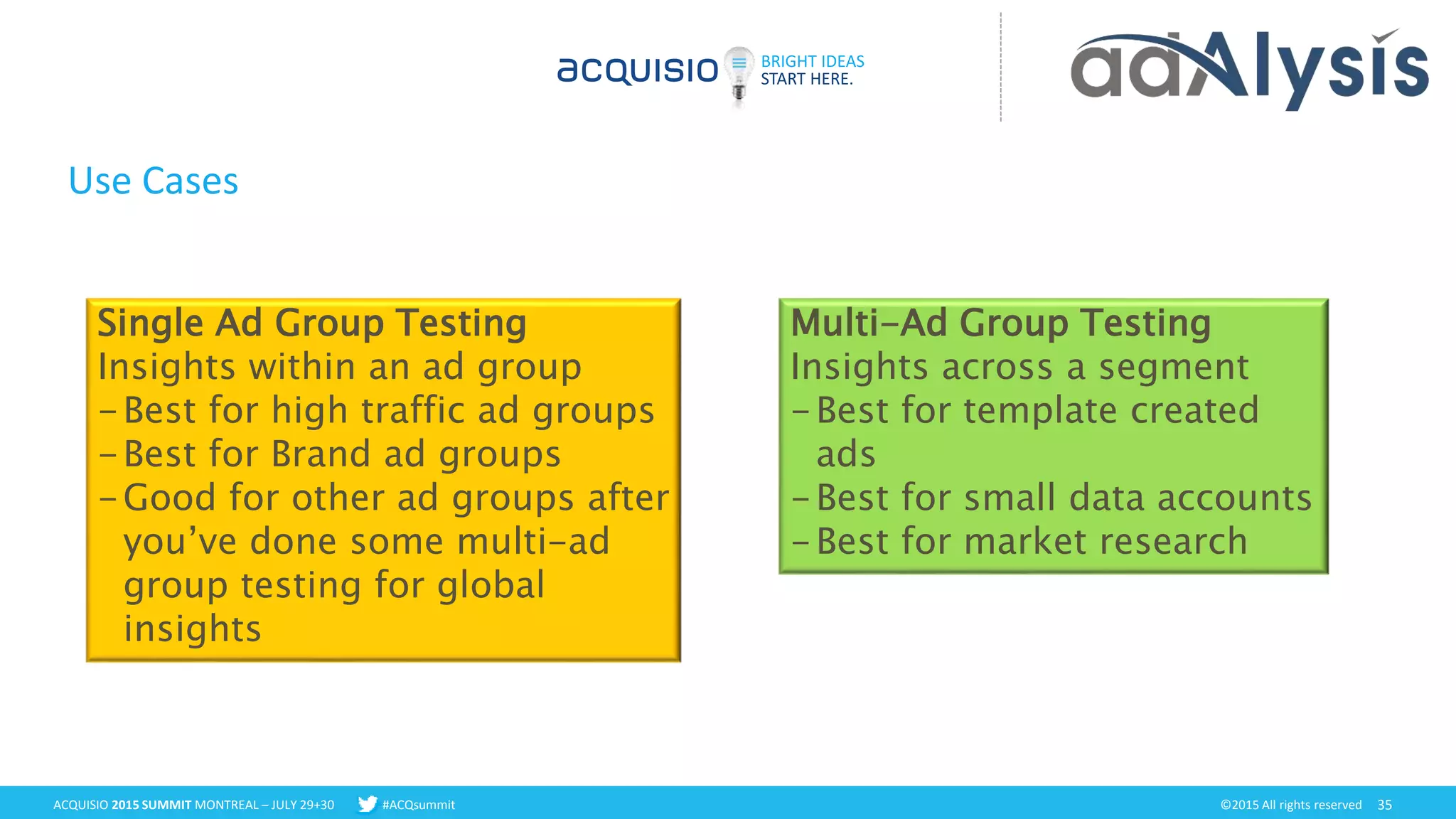 acquisio BRIGHT IDEAS START HERE.

adAlysis

Use Cases

Single Ad Group Testing
Insights within an ad group
– Best for high traffic ad groups
– Best for Brand ad groups
– Good for other ad groups after you've done some multi-ad group testing for global insights

Multi-Ad Group Testing
Insights across a segment
– Best for template created ads
– Best for small data accounts
– Best for market research

ACQUISIO 2015 SUMMIT MONTREAL – JULY 29+30 #ACQsummit ©2015 All rights reserved 35